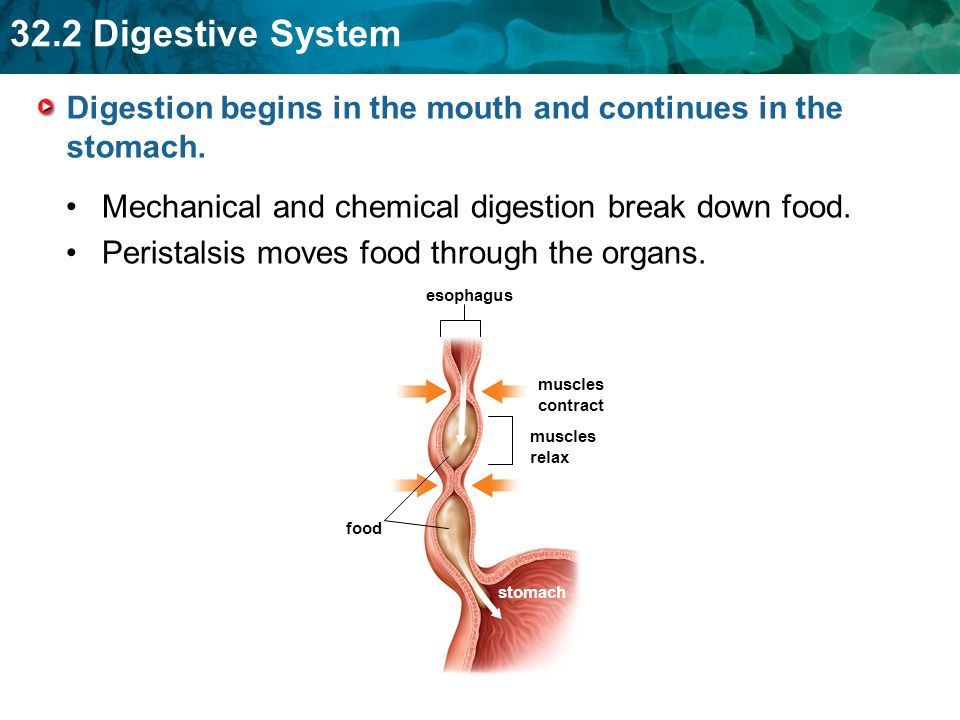 32.2 Digestive System

Digestion begins in the mouth and continues in the stomach.

• Mechanical and chemical digestion break down food.
• Peristalsis moves food through the organs.

esophagus

muscles contract

muscles relax

food

stomach